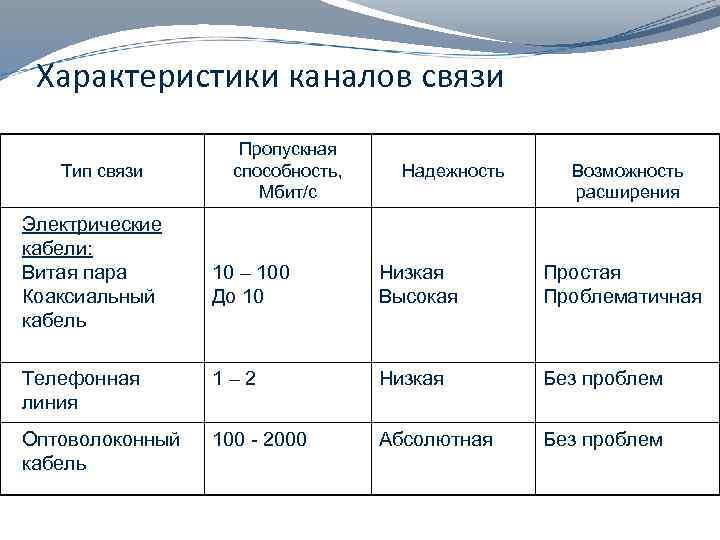 Характеристики каналов связи

| Тип связи | Пропускная способность, Мбит/с | Надежность | Возможность расширения |
|---|---|---|---|
| Электрические кабели: Витая пара Коаксиальный кабель | 10 – 100 До 10 | Низкая Высокая | Простая Проблематичная |
| Телефонная линия | 1 – 2 | Низкая | Без проблем |
| Оптоволоконный кабель | 100 - 2000 | Абсолютная | Без проблем |